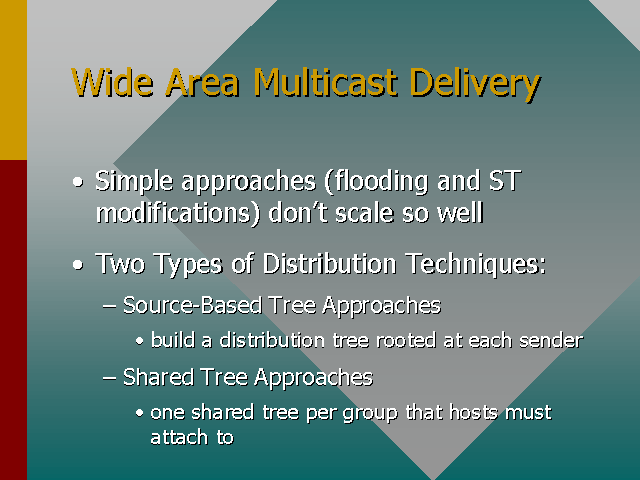 Wide Area Multicast Delivery

• Simple approaches (flooding and ST modifications) don't scale so well

• Two Types of Distribution Techniques:

– Source-Based Tree Approaches

• build a distribution tree rooted at each sender

– Shared Tree Approaches

• one shared tree per group that hosts must attach to